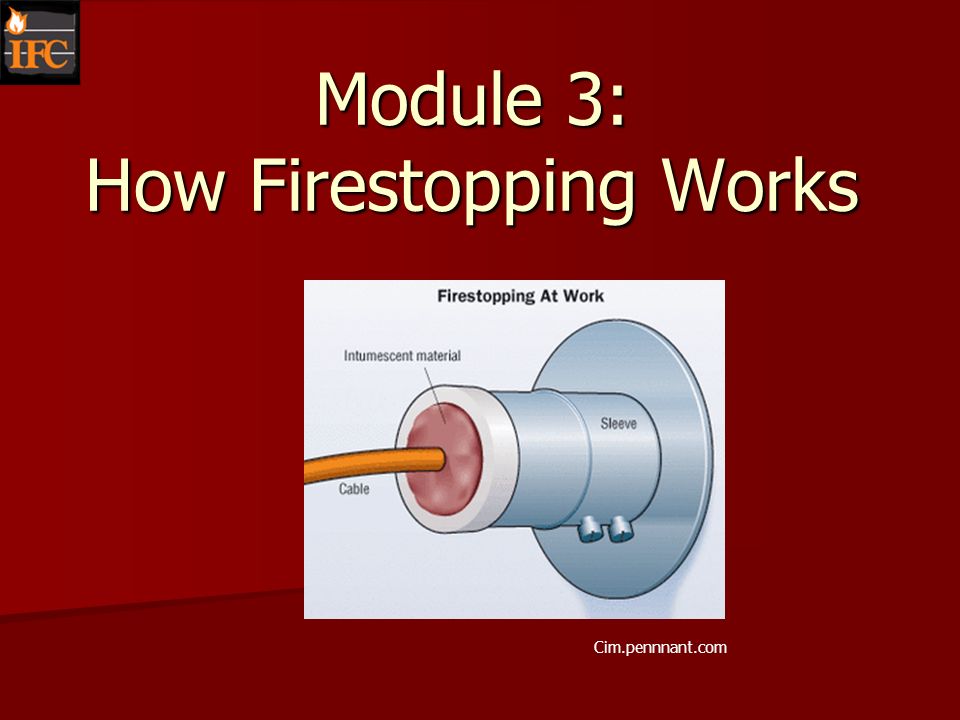 IFC

Module 3:
How Firestopping Works

Firestopping At Work

Intumescent material

Sleeve

Cable

Cim.pennnant.com